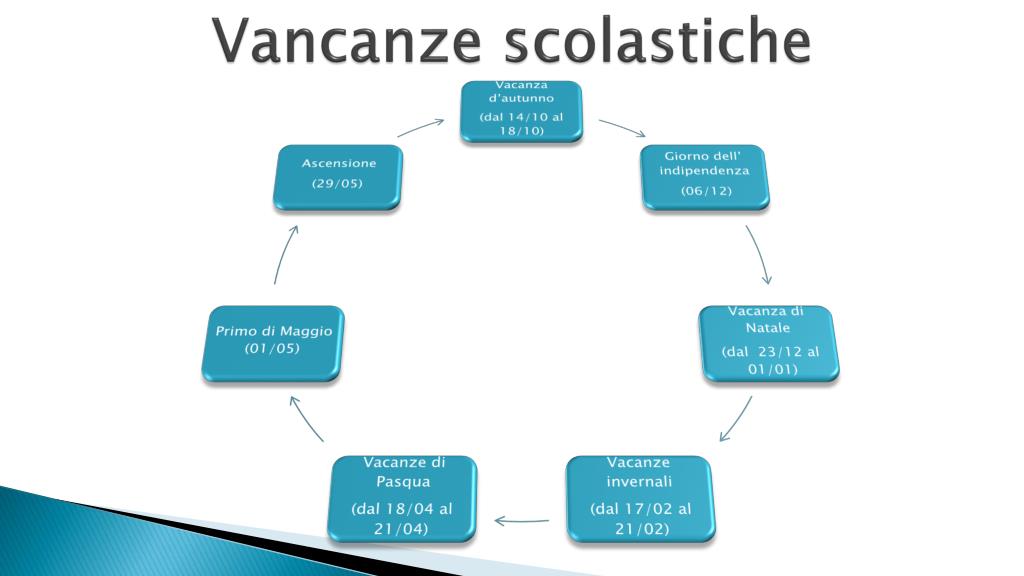 Vancanze scolastiche

Vacanza d'autunno
(dal 14/10 al 18/10)

Giorno dell' indipendenza
(06/12)

Vacanza di Natale
(dal 23/12 al 01/01)

Vacanze invernali
(dal 17/02 al 21/02)

Vacanze di Pasqua
(dal 18/04 al 21/04)

Primo di Maggio
(01/05)

Ascensione
(29/05)